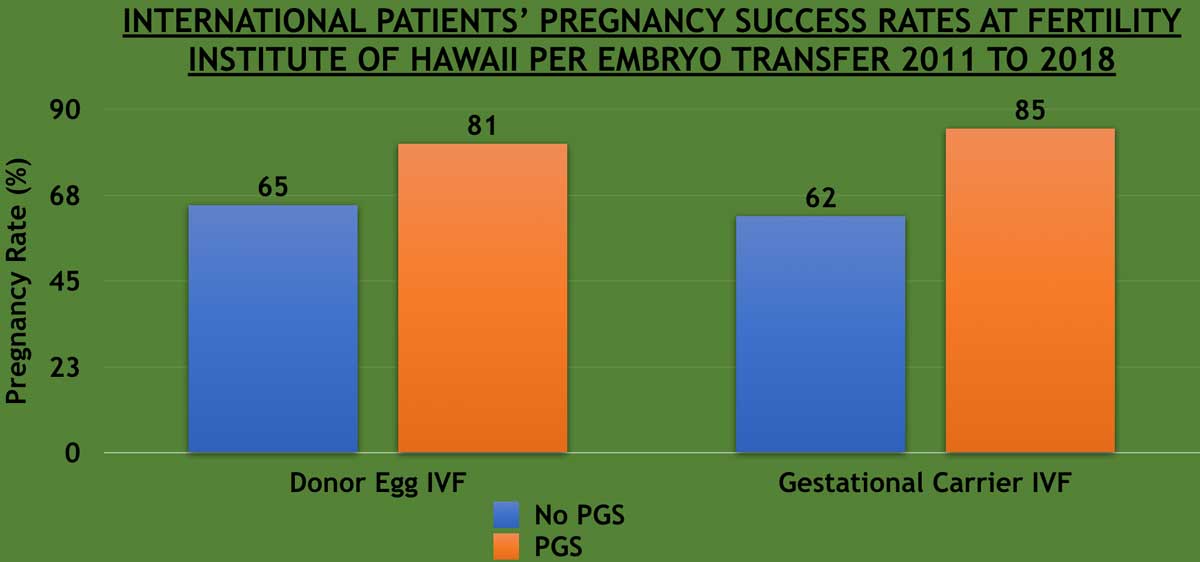 INTERNATIONAL PATIENTS' PREGNANCY SUCCESS RATES AT FERTILITY INSTITUTE OF HAWAII PER EMBRYO TRANSFER 2011 TO 2018

Pregnancy Rate (%)

90
68
45
23
0

65
81
62
85

Donor Egg IVF
Gestational Carrier IVF

No PGS
PGS